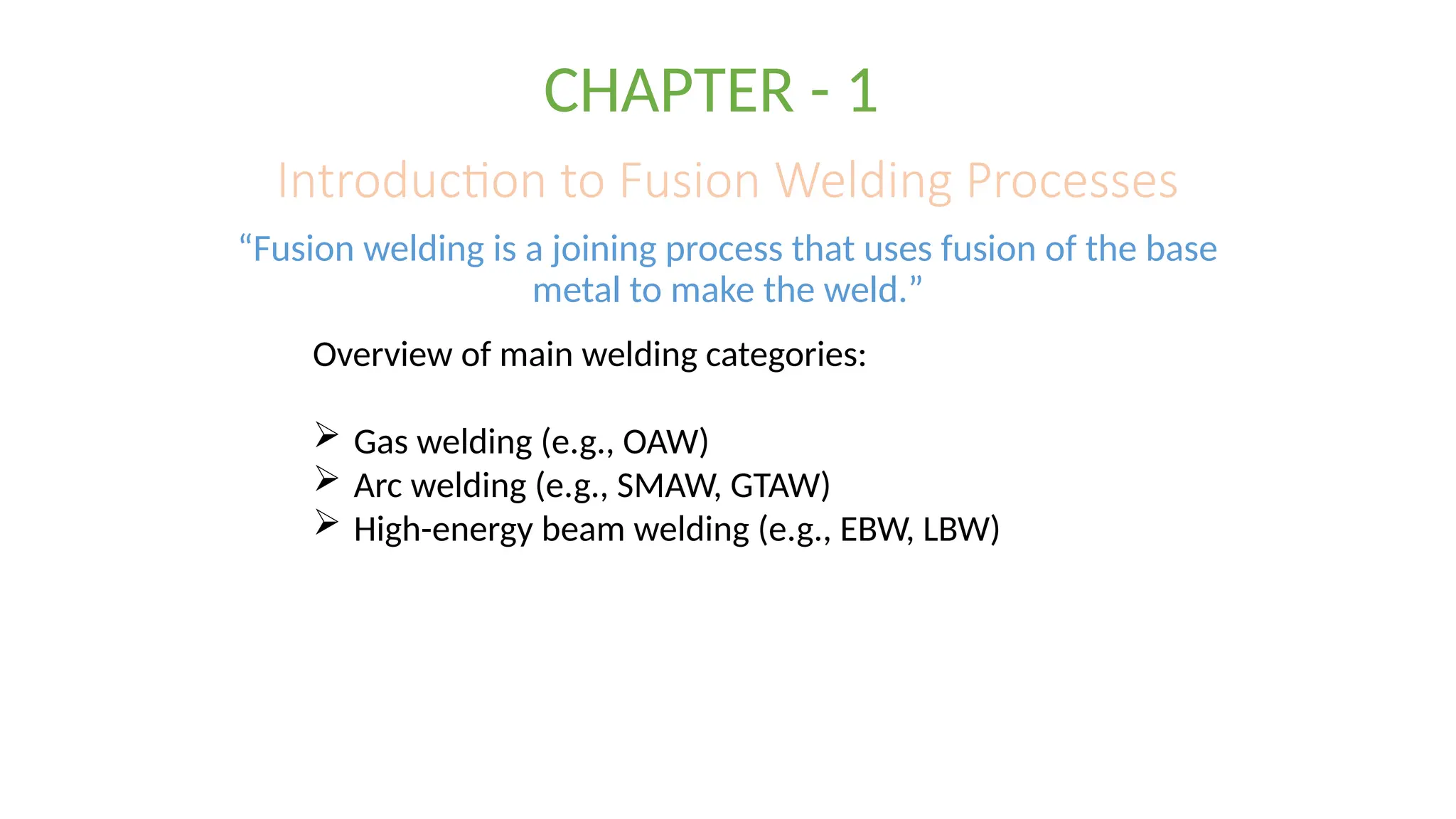 CHAPTER - 1

Introduction to Fusion Welding Processes

“Fusion welding is a joining process that uses fusion of the base metal to make the weld.”

Overview of main welding categories:

➢ Gas welding (e.g., OAW)
➢ Arc welding (e.g., SMAW, GTAW)
➢ High-energy beam welding (e.g., EBW, LBW)